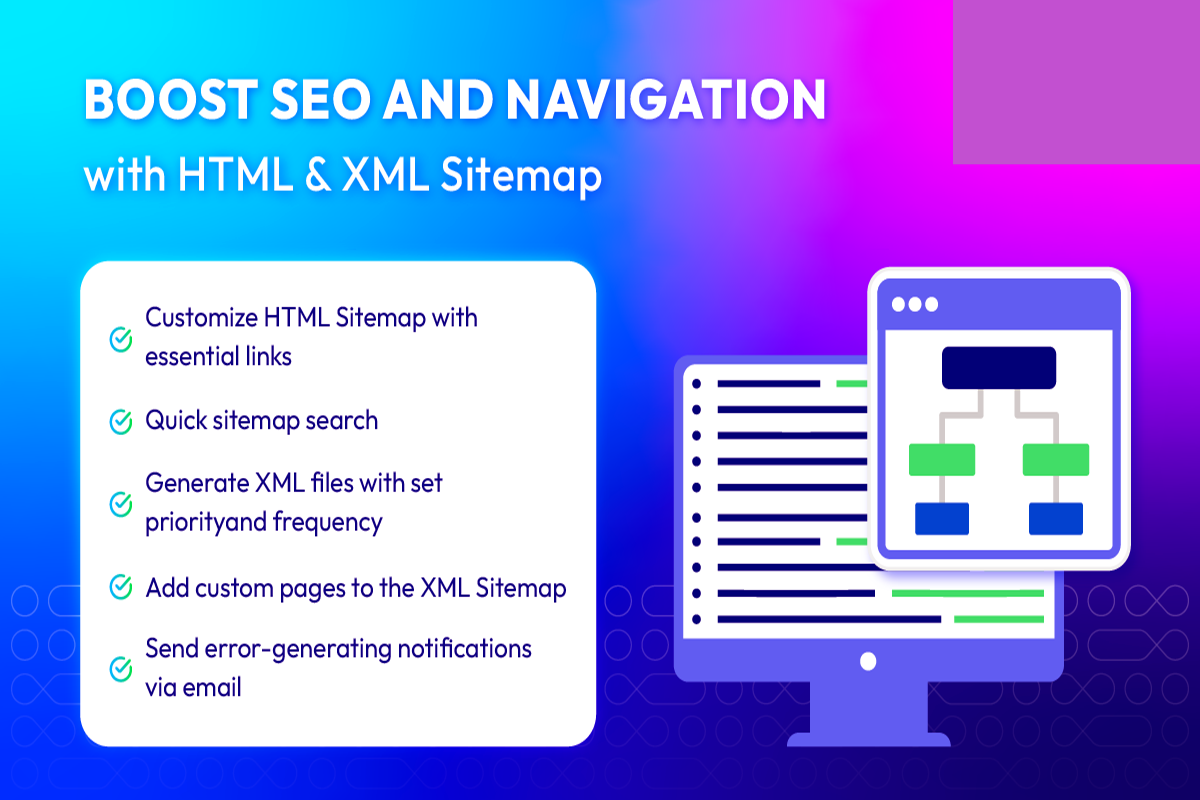 BOOST SEO AND NAVIGATION
with HTML & XML Sitemap

Customize HTML Sitemap with essential links

Quick sitemap search

Generate XML files with set priorityand frequency

Add custom pages to the XML Sitemap

Send error-generating notifications via email